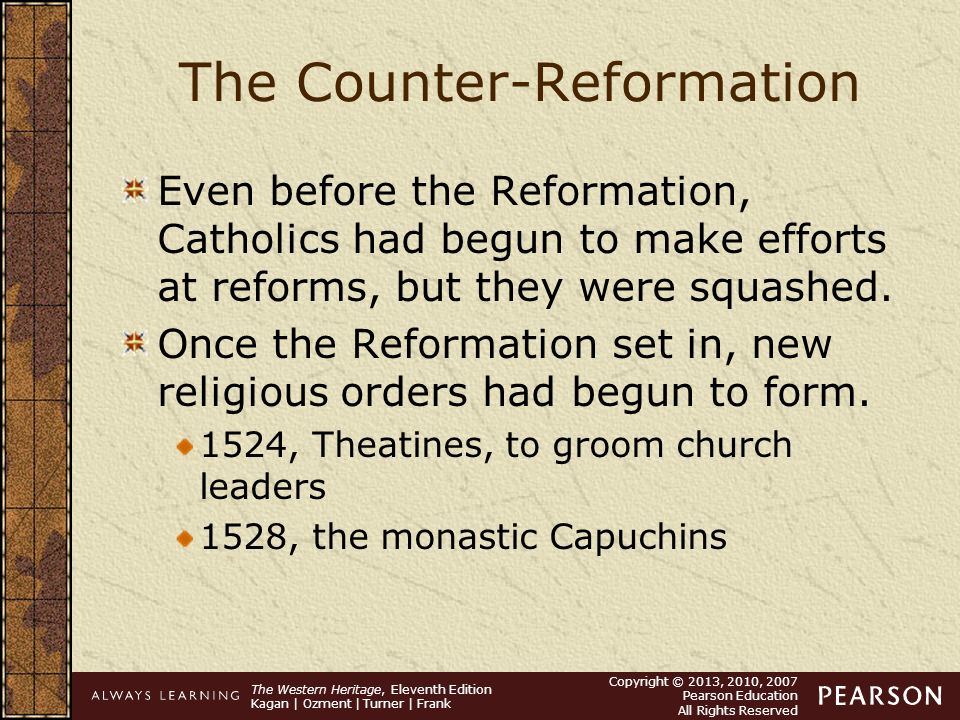 The Counter-Reformation

Even before the Reformation, Catholics had begun to make efforts at reforms, but they were squashed.

Once the Reformation set in, new religious orders had begun to form.

1524, Theatines, to groom church leaders

1528, the monastic Capuchins

ALWAYS LEARNING

The Western Heritage, Eleventh Edition
Kagan | Ozment | Turner | Frank

Copyright © 2013, 2010, 2007
Pearson Education
All Rights Reserved

PEARSON